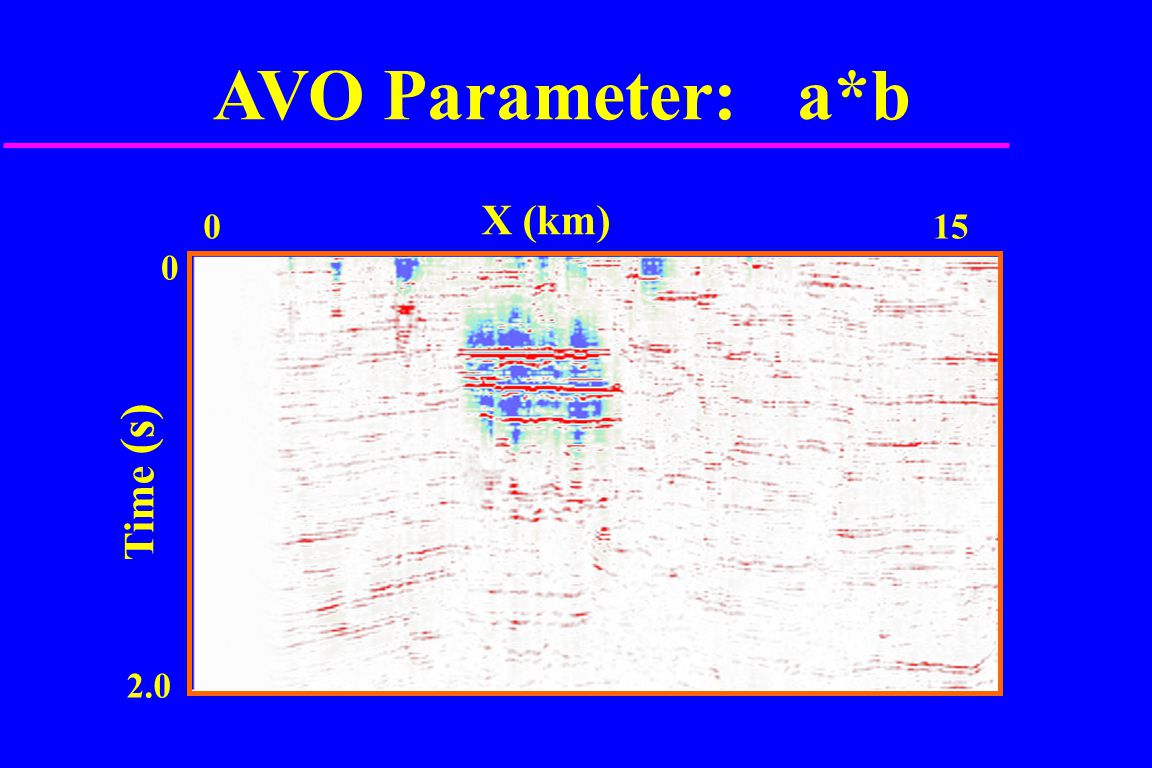 AVO Parameter: a*b

0
X (km)
15

0
Time (s)
2.0